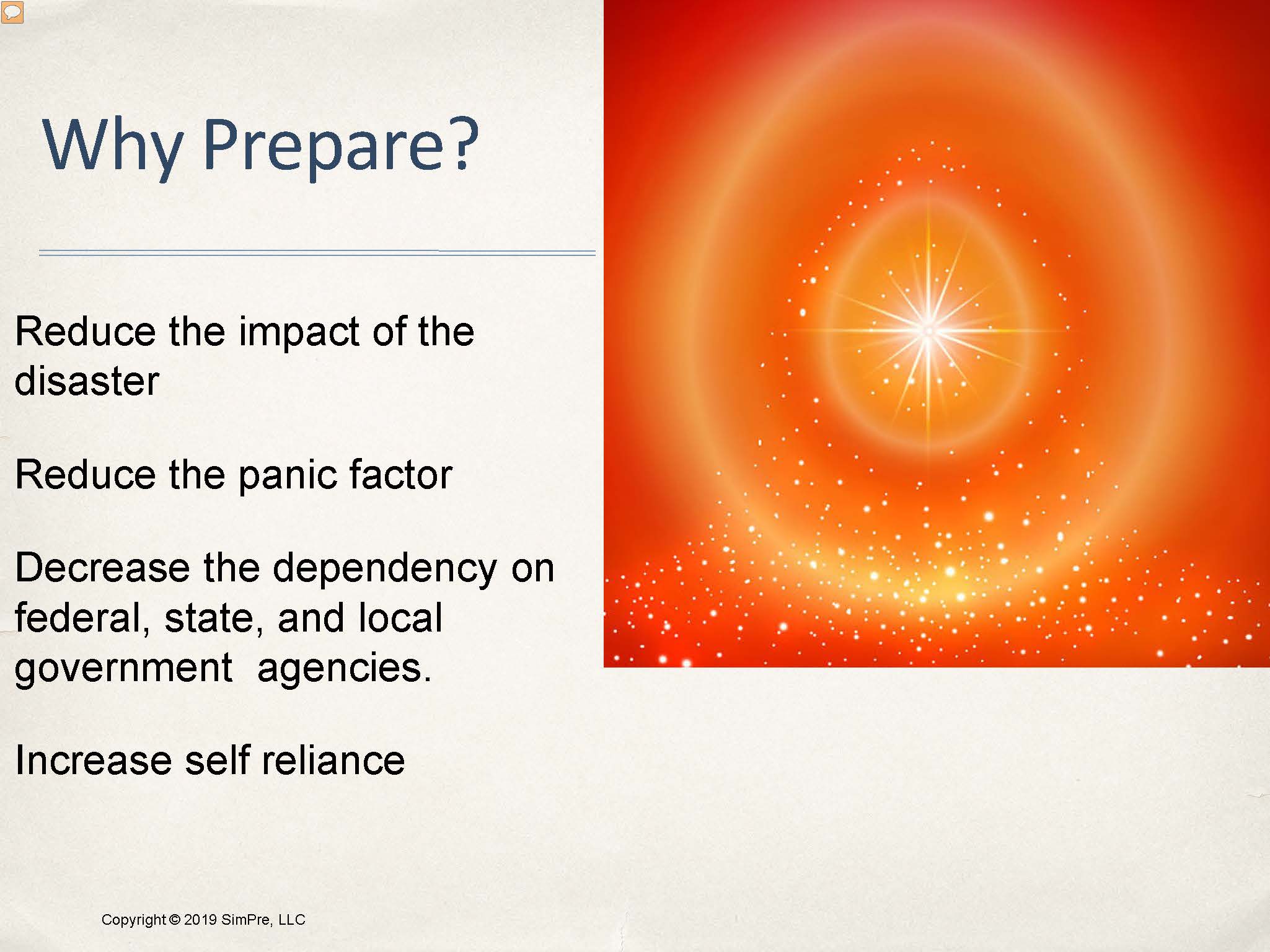 Why Prepare?

Reduce the impact of the disaster

Reduce the panic factor

Decrease the dependency on federal, state, and local government  agencies.

Increase self reliance

Copyright © 2019 SimPre, LLC